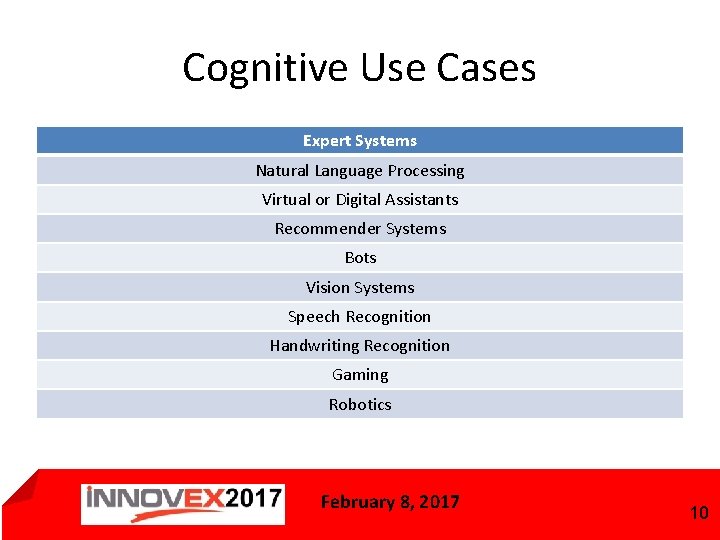 Cognitive Use Cases

| Expert Systems |
|---|
| Natural Language Processing |
| Virtual or Digital Assistants |
| Recommender Systems |
| Bots |
| Vision Systems |
| Speech Recognition |
| Handwriting Recognition |
| Gaming |
| Robotics |

INNOVEX2017

February 8, 2017

10